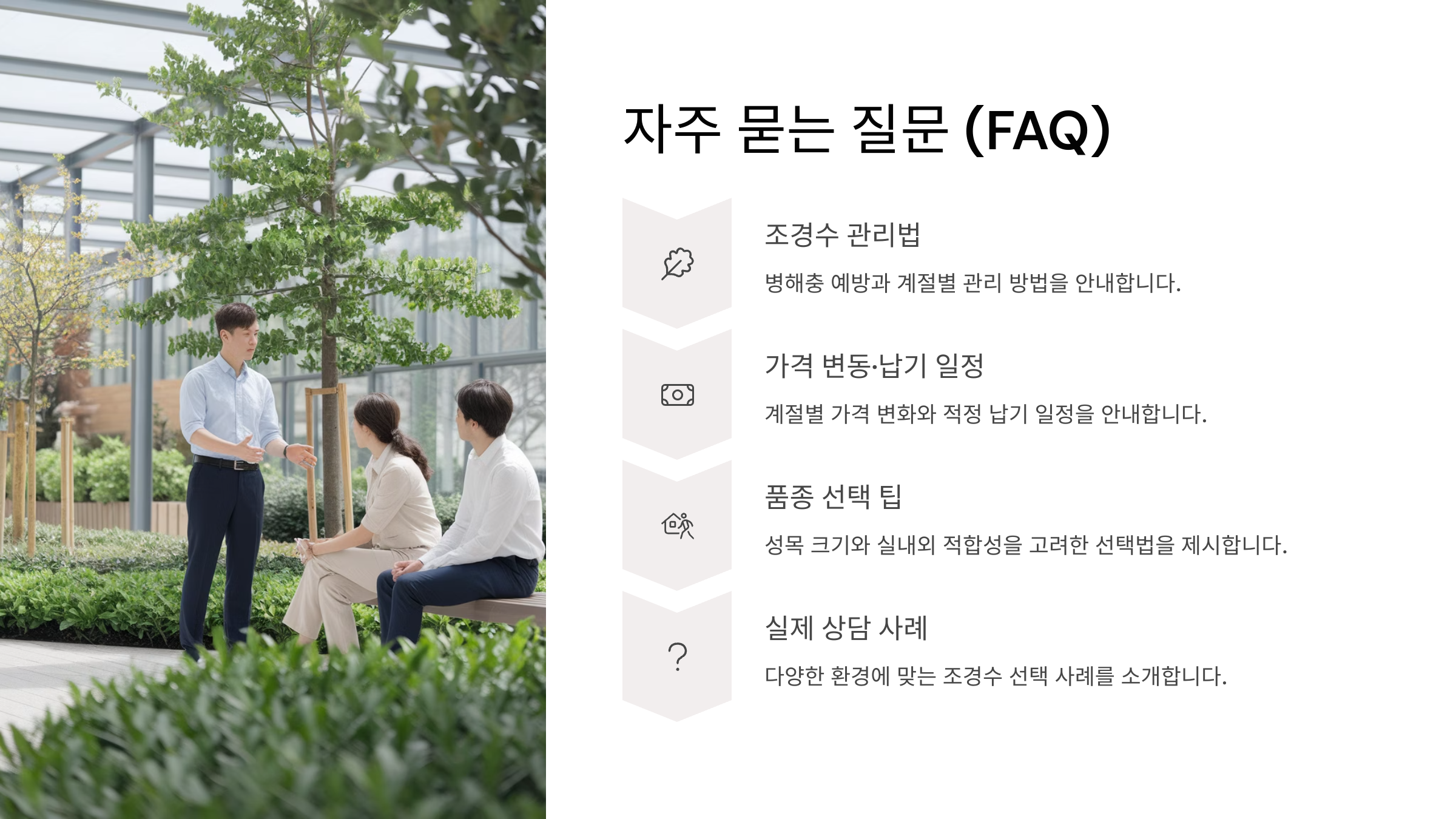 자주 묻는 질문 (FAQ)

조경수 관리법

병해충 예방과 계절별 관리 방법을 안내합니다.

가격 변동·납기 일정

계절별 가격 변화와 적정 납기 일정을 안내합니다.

품종 선택 팁

성목 크기와 실내외 적합성을 고려한 선택법을 제시합니다.

?

실제 상담 사례

다양한 환경에 맞는 조경수 선택 사례를 소개합니다.